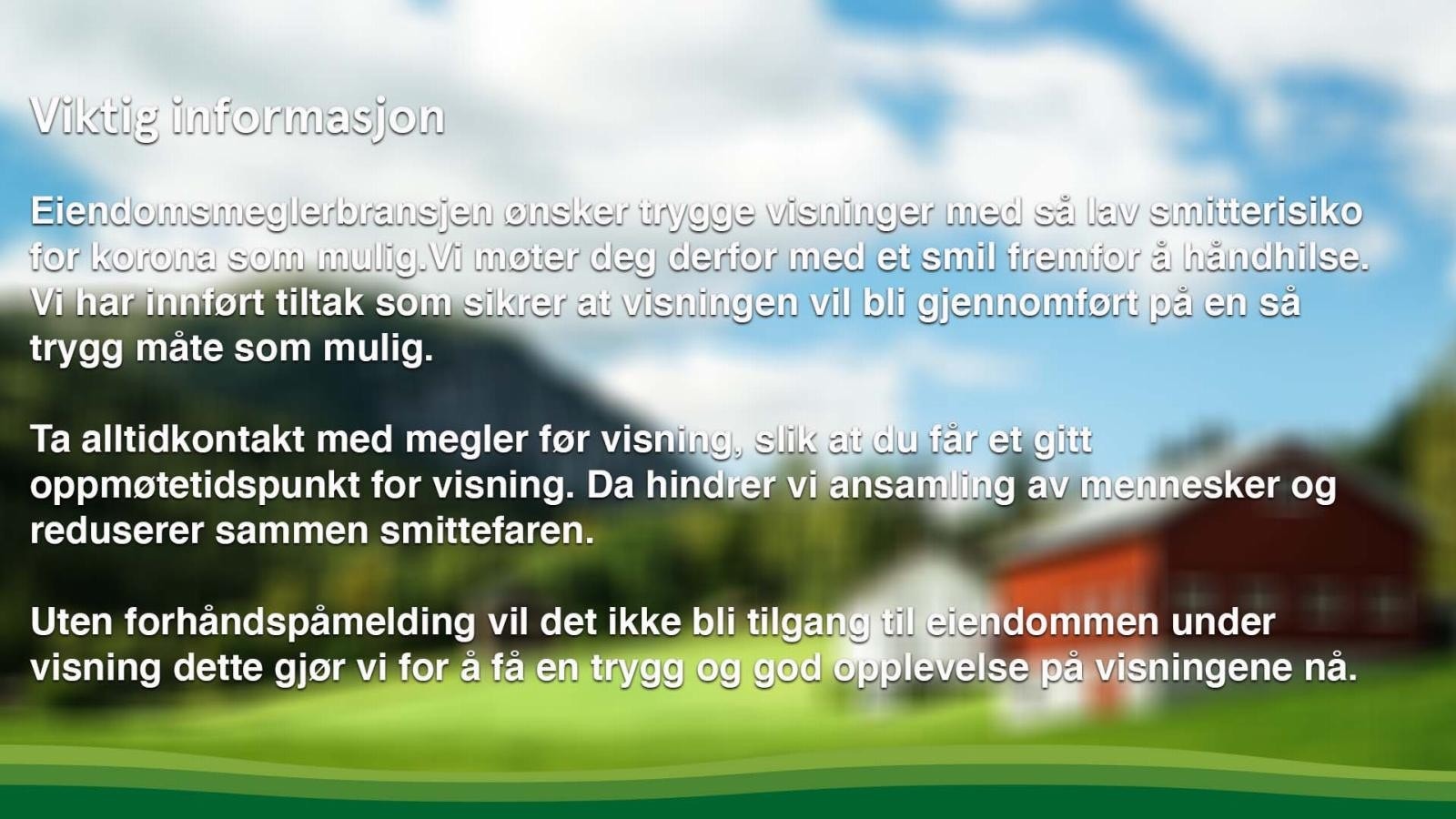 Viktig informasjon

Eiendomsmeglerbransjen ønsker trygge visninger med så lav smitterisiko for korona som mulig.Vi møter deg derfor med et smil fremfor å håndhilse. Vi har innført tiltak som sikrer at visningen vil bli gjennomført på en så trygg måte som mulig.

Ta alltidkontakt med megler før visning, slik at du får et gitt oppmøtetidspunkt for visning. Da hindrer vi ansamling av mennesker og reduserer sammen smittefaren.

Uten forhåndspåmelding vil det ikke bli tilgang til eiendommen under visning dette gjør vi for å få en trygg og god opplevelse på visningene nå.